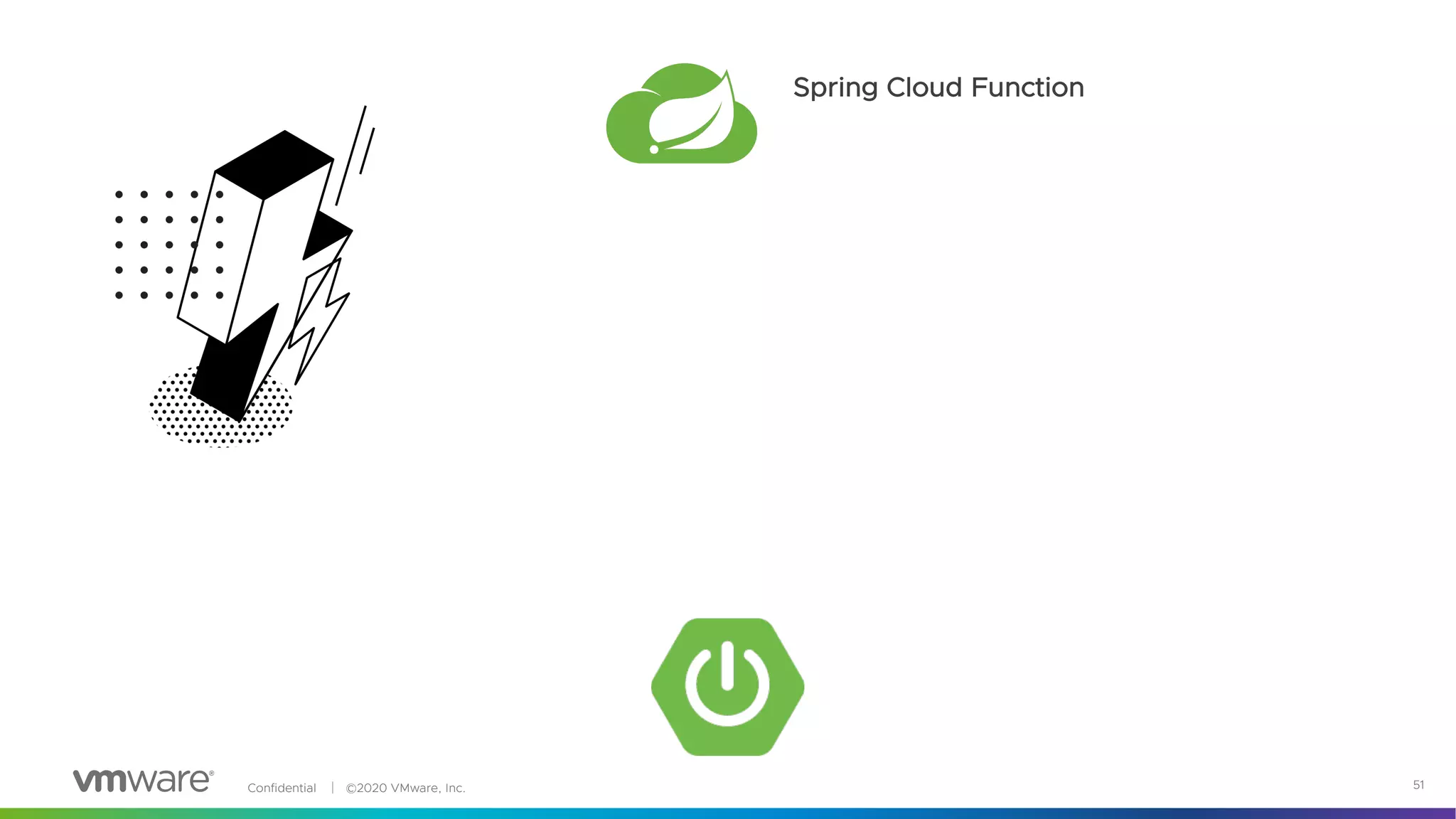 Spring Cloud Function

vmware®

Confidential | ©2020 VMware, Inc.

51